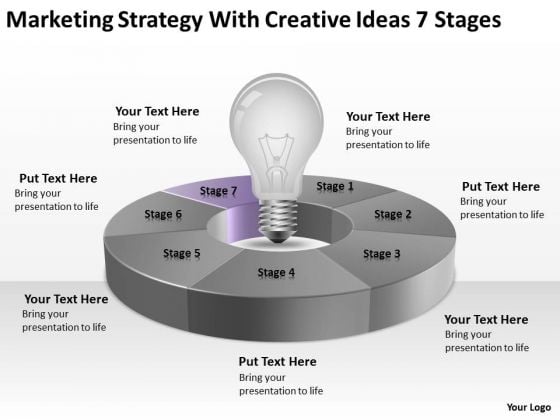 Marketing Strategy With Creative Ideas 7 Stages

Your Text Here
Bring your presentation to life

Your Text Here
Bring your presentation to life

Put Text Here
Bring your presentation to life

Put Text Here
Bring your presentation to life

Stage 7

Stage 1

Stage 6

Stage 2

Stage 5

Stage 3

Stage 4

Your Text Here
Bring your presentation to life

Your Text Here
Bring your presentation to life

Put Text Here
Bring your presentation to life

Your Logo